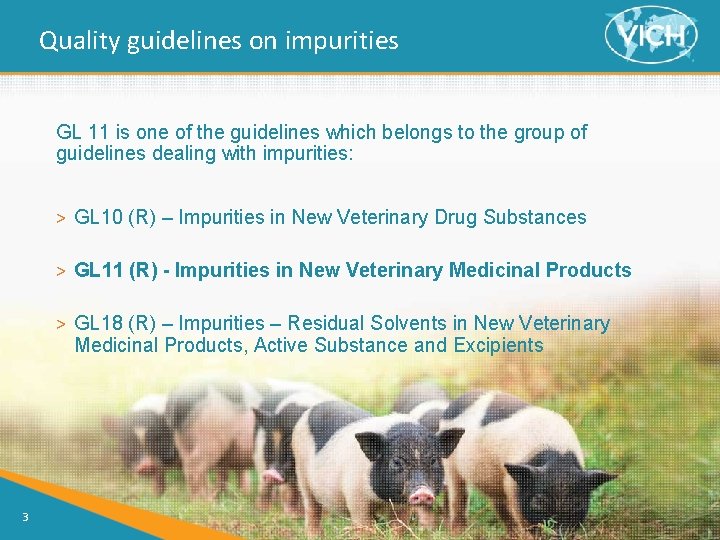 Quality guidelines on impurities

VICH

GL 11 is one of the guidelines which belongs to the group of guidelines dealing with impurities:

> GL10 (R) – Impurities in New Veterinary Drug Substances

> GL11 (R) - Impurities in New Veterinary Medicinal Products

> GL18 (R) – Impurities – Residual Solvents in New Veterinary Medicinal Products, Active Substance and Excipients

3